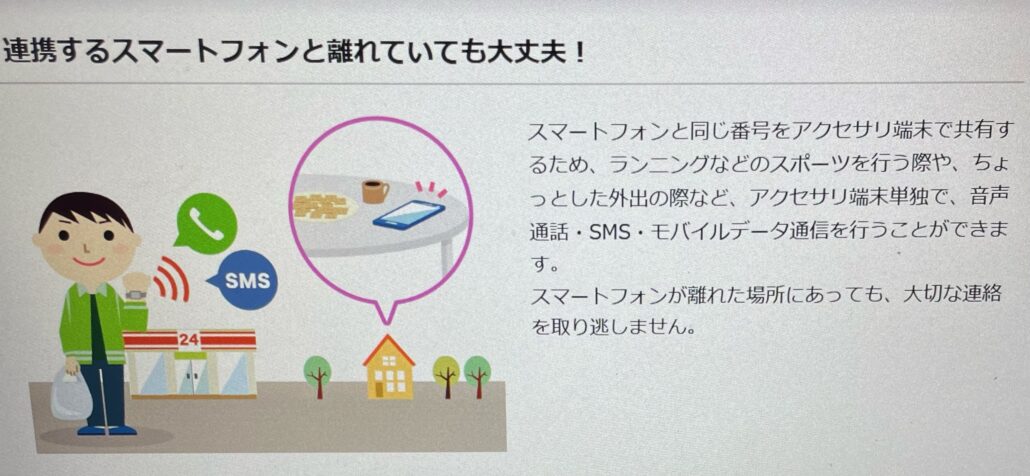 連携するスマートフォンと離れていても大丈夫！

SMS

24

スマートフォンと同じ番号をアクセサリ端末で共有するため、ランニングなどのスポーツを行う際や、ちょっとした外出の際など、アクセサリ端末単独で、音声通話・SMS・モバイルデータ通信を行うことができます。
スマートフォンが離れた場所にあっても、大切な連絡を取り逃しません。